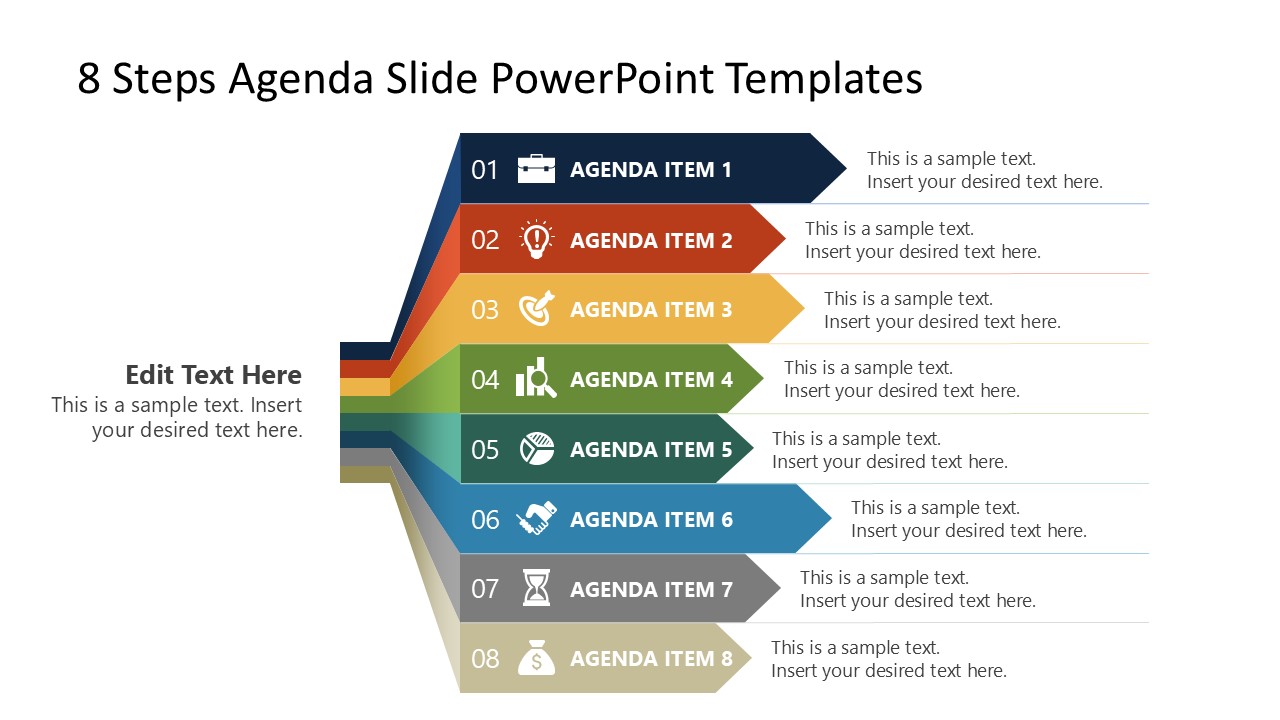 8 Steps Agenda Slide PowerPoint Templates

Edit Text Here
This is a sample text. Insert your desired text here.

01 AGENDA ITEM 1
This is a sample text. Insert your desired text here.

02 AGENDA ITEM 2
This is a sample text. Insert your desired text here.

03 AGENDA ITEM 3
This is a sample text. Insert your desired text here.

04 AGENDA ITEM 4
This is a sample text. Insert your desired text here.

05 AGENDA ITEM 5
This is a sample text. Insert your desired text here.

06 AGENDA ITEM 6
This is a sample text. Insert your desired text here.

07 AGENDA ITEM 7
This is a sample text. Insert your desired text here.

08 AGENDA ITEM 8
This is a sample text. Insert your desired text here.